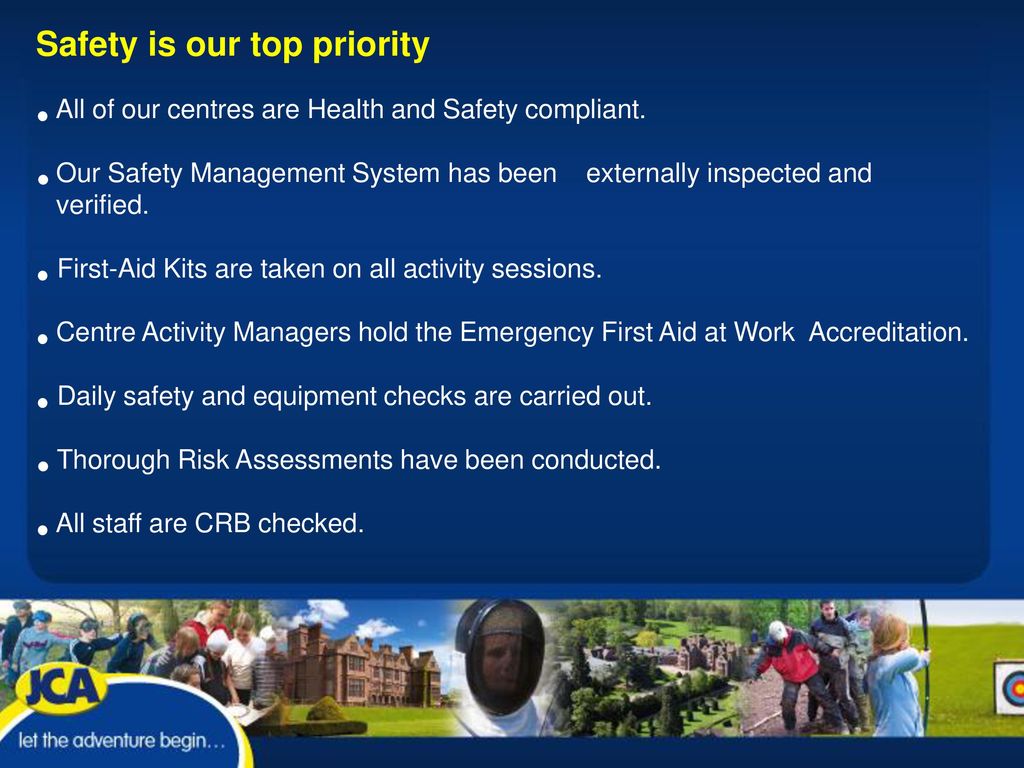 Safety is our top priority

• All of our centres are Health and Safety compliant.

• Our Safety Management System has been externally inspected and verified.

• First-Aid Kits are taken on all activity sessions.

• Centre Activity Managers hold the Emergency First Aid at Work Accreditation.

• Daily safety and equipment checks are carried out.

• Thorough Risk Assessments have been conducted.

• All staff are CRB checked.

JCA

let the adventure begin…